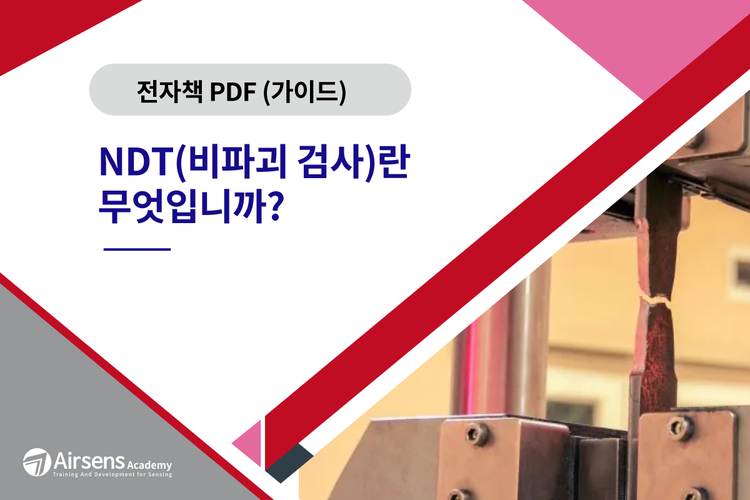 전자책 PDF (가이드)

NDT(비파괴 검사)란 무엇입니까?

Airsens Academy
Training And Development for Sensing